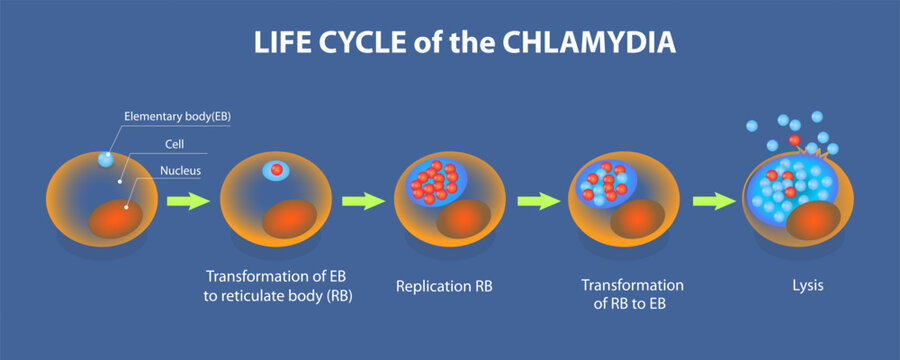 LIFE CYCLE of the CHLAMYDIA

Elementary body(EB)

Cell

Nucleus

Transformation of EB to reticulate body (RB)

Replication RB

Transformation of RB to EB

Lysis